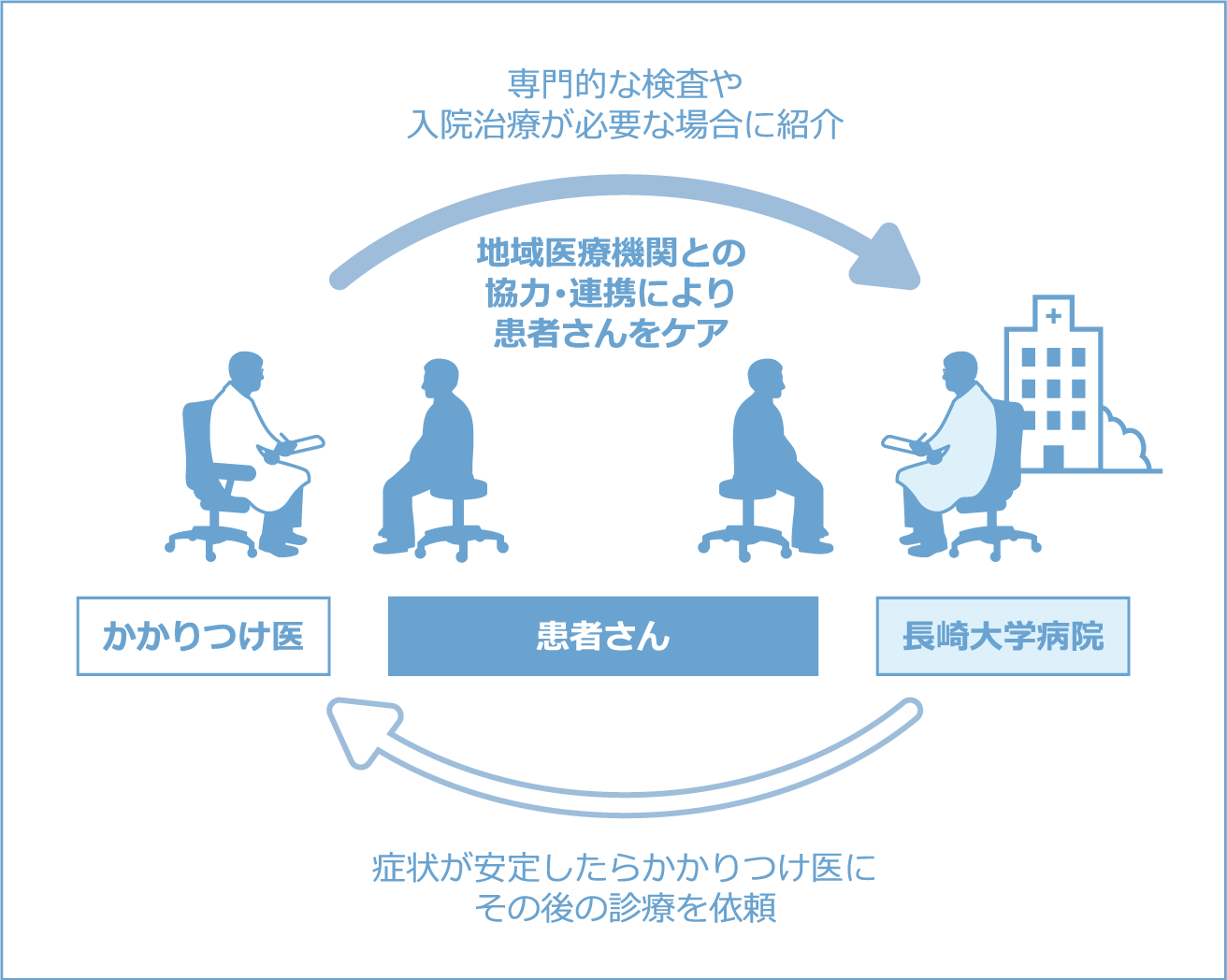 専門的な検査や
入院治療が必要な場合に紹介

地域医療機関との
協力・連携により
患者さんをケア

かかりつけ医

患者さん

長崎大学病院

症状が安定したらかかりつけ医に
その後の診療を依頼